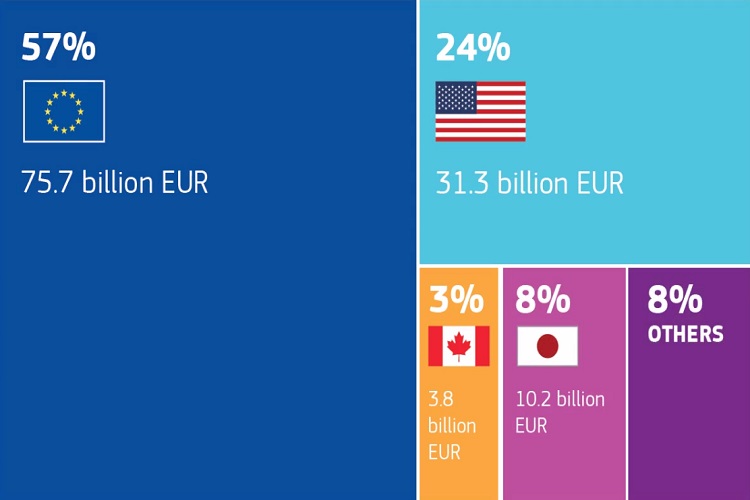 57%

75.7 billion EUR

24%

31.3 billion EUR

3%

3.8 billion EUR

8%

10.2 billion EUR

8%
OTHERS